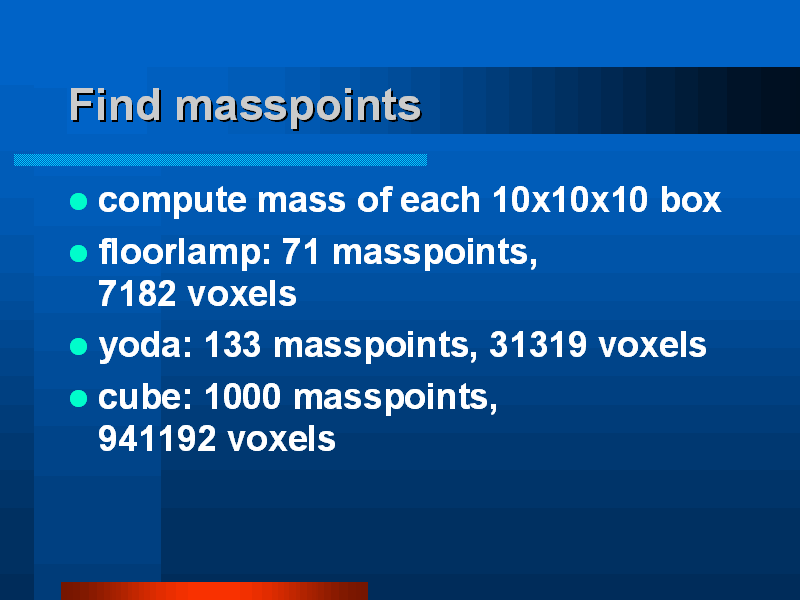 Find masspoints

- compute mass of each 10x10x10 box
- floorlamp: 71 masspoints, 7182 voxels
- yoda: 133 masspoints, 31319 voxels
- cube: 1000 masspoints, 941192 voxels